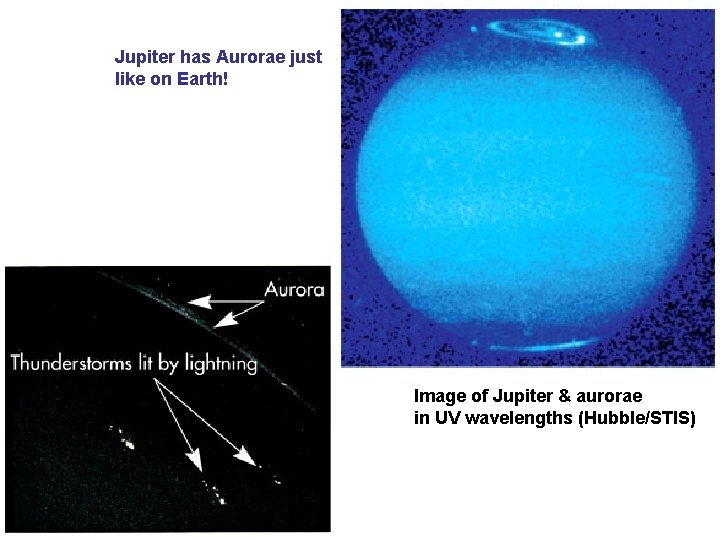 Jupiter has Aurorae just like on Earth!

Aurora

Thunderstorms lit by lightning

Image of Jupiter & aurorae in UV wavelengths (Hubble/STIS)